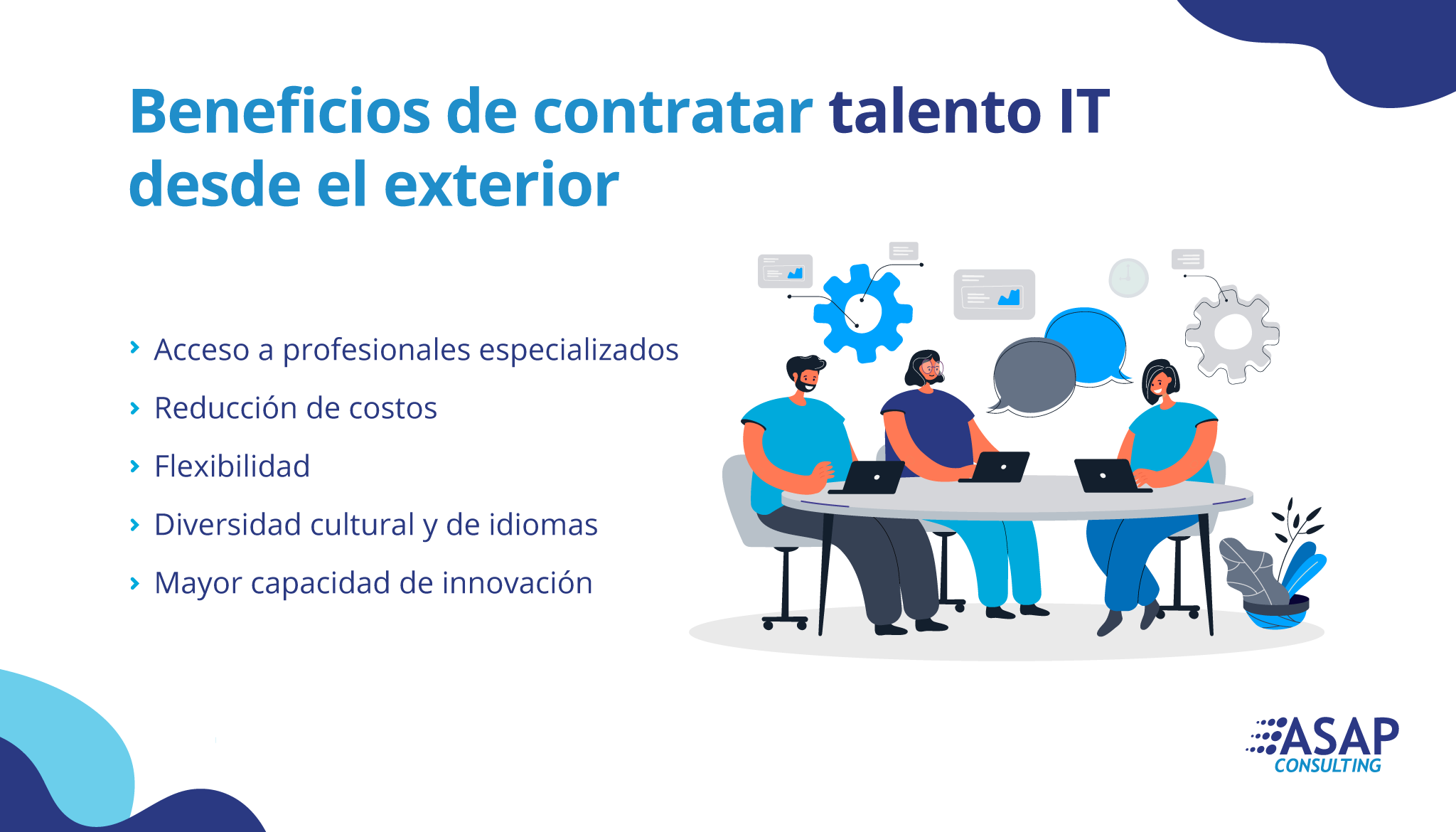 Beneficios de contratar talento IT desde el exterior

› Acceso a profesionales especializados
› Reducción de costos
› Flexibilidad
› Diversidad cultural y de idiomas
› Mayor capacidad de innovación

ASAP
CONSULTING